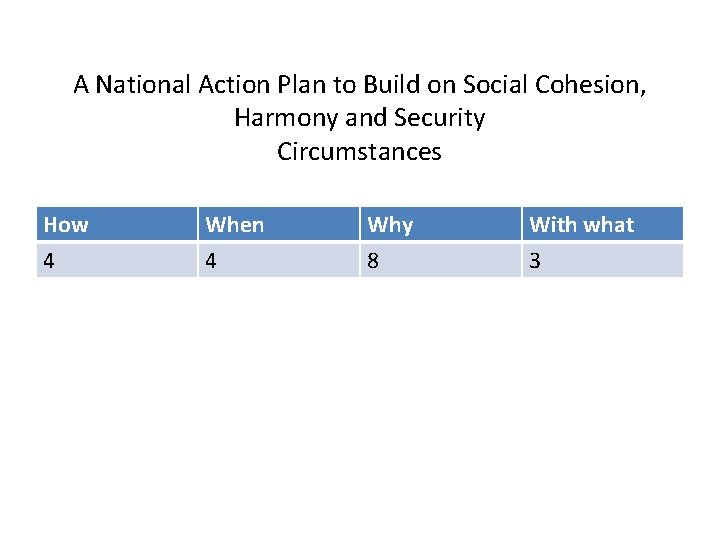 A National Action Plan to Build on Social Cohesion, Harmony and Security
Circumstances

| How | When | Why | With what |
|---|---|---|---|
| 4 | 4 | 8 | 3 |